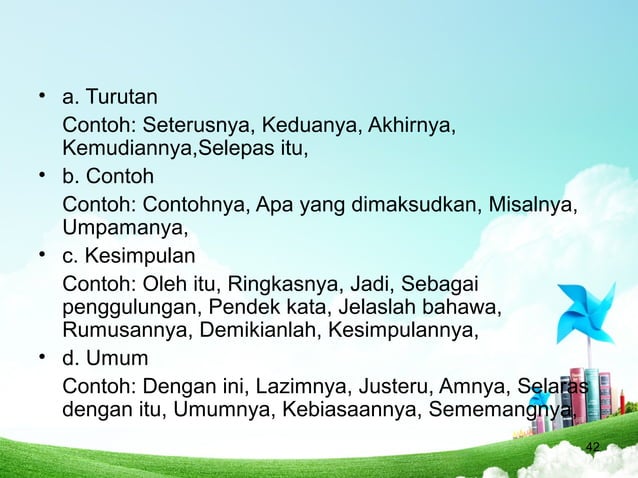 • a. Turutan

Contoh: Seterusnya, Keduanya, Akhirnya, Kemudiannya,Selepas itu,

• b. Contoh

Contoh: Contohnya, Apa yang dimaksudkan, Misalnya, Umpamanya,

• c. Kesimpulan

Contoh: Oleh itu, Ringkasnya, Jadi, Sebagai penggulungan, Pendek kata, Jelaslah bahawa, Rumusannya, Demikianlah, Kesimpulannya,

• d. Umum

Contoh: Dengan ini, Lazimnya, Justeru, Amnya, Selaras dengan itu, Umumnya, Kebiasaannya, Sememangnya,

42